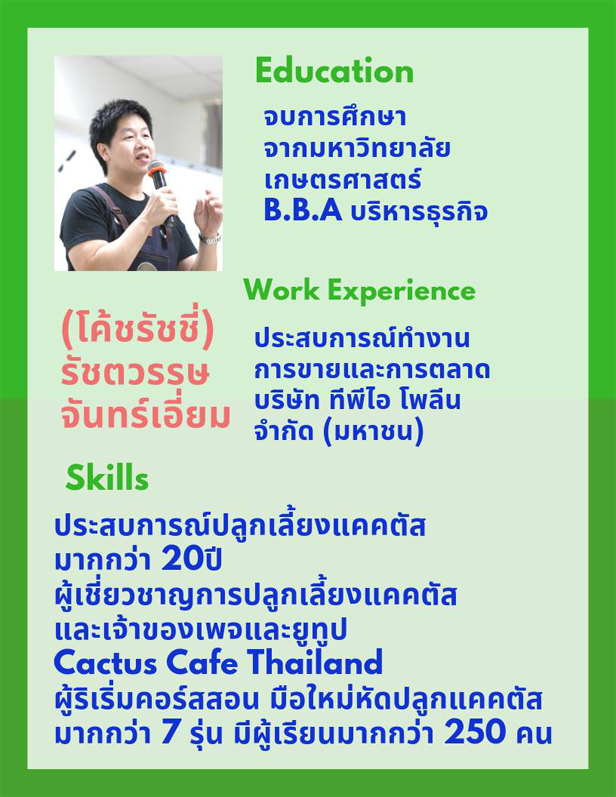 Education

จบการศึกษา
จากมหาวิทยาลัย
เกษตรศาสตร์
B.B.A บริหารธุรกิจ

Work Experience

(โค้ชรัชชี่)
รัชตวรรษ
จันทร์เอี่ยม

ประสบการณ์ทำงาน
การขายและการตลาด
บริษัท ทีพีไอ โพลีน
จำกัด (มหาชน)

Skills

ประสบการณ์ปลูกเลี้ยงแคคตัส
มากกว่า 20ปี
ผู้เชี่ยวชาญการปลูกเลี้ยงแคคตัส
และเจ้าของเพจและยูทูป
Cactus Cafe Thailand
ผู้ริเริ่มคอร์สสอน มือใหม่หัดปลูกแคคตัส
มากกว่า 7 รุ่น มีผู้เรียนมากกว่า 250 คน